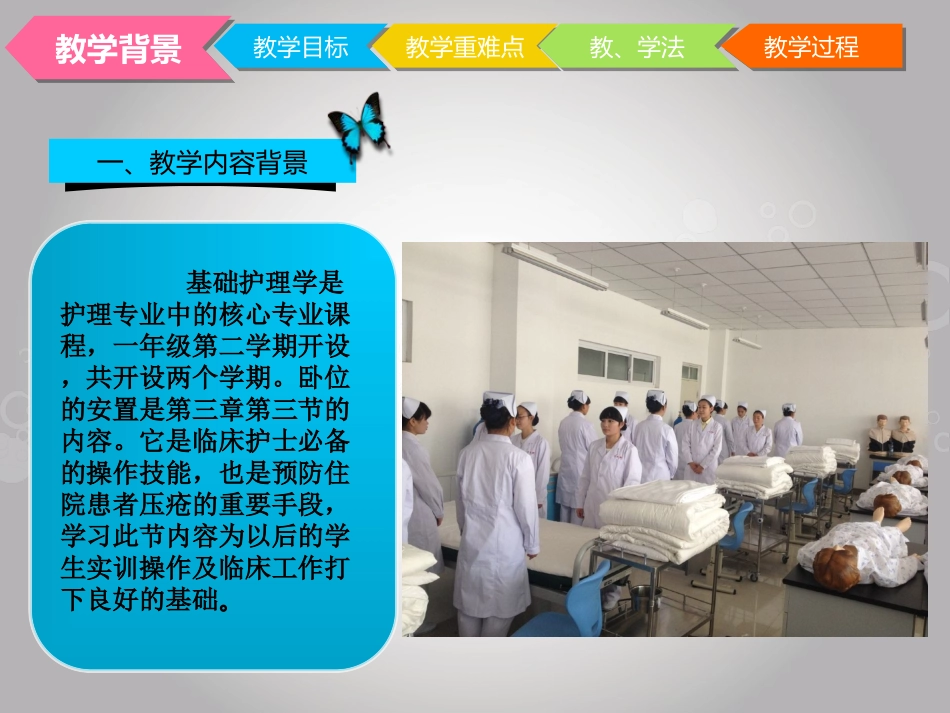 教学背景　教学目标　教学重难点　教、学法　教学过程

一、教学内容背景

基础护理学是护理专业中的核心专业课程，一年级第二学期开设，共开设两个学期。卧位的安置是第三章第三节的内容。它是临床护士必备的操作技能，也是预防住院患者压疮的重要手段，学习此节内容为以后的学生实训操作及临床工作打下良好的基础。